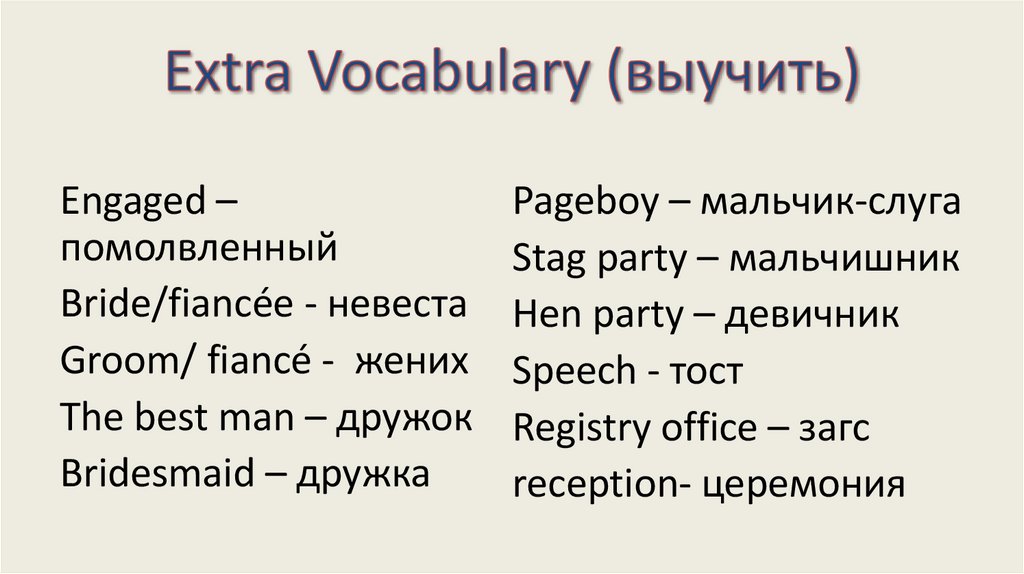 Extra Vocabulary (выучить)

Engaged – помолвленный
Bride/fiancée - невеста
Groom/ fiancé - жених
The best man – дружок
Bridesmaid – дружка

Pageboy – мальчик-слуга
Stag party – мальчишник
Hen party – девичник
Speech - тост
Registry office – загс
reception- церемония